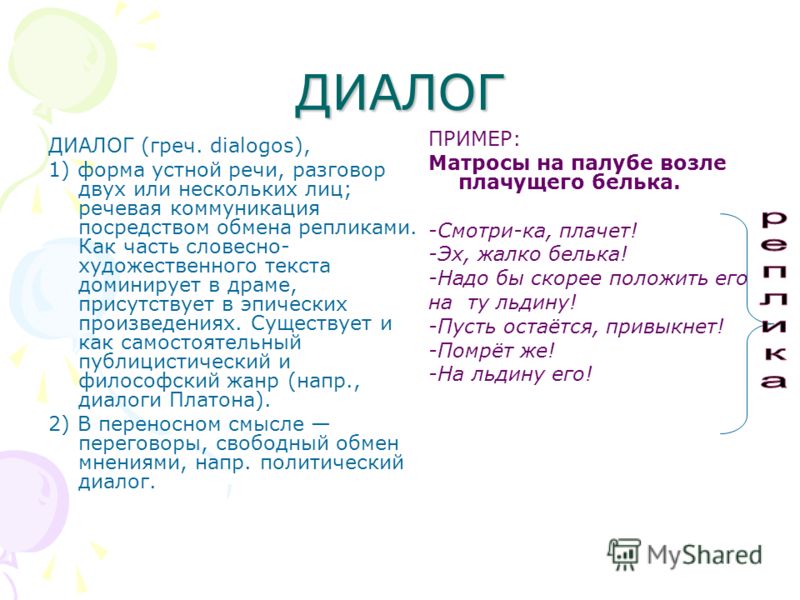 ДИАЛОГ

ДИАЛОГ (греч. dialogos),

1) форма устной речи, разговор двух или нескольких лиц; речевая коммуникация посредством обмена репликами. Как часть словесно-художественного текста доминирует в драме, присутствует в эпических произведениях. Существует и как самостоятельный публицистический и философский жанр (напр., диалоги Платона).

2) В переносном смысле — переговоры, свободный обмен мнениями, напр. политический диалог.

ПРИМЕР:

Матросы на палубе возле плачущего белька.

-Смотри-ка, плачет!
-Эх, жалко белька!
-Надо бы скорее положить его на ту льдину!
-Пусть остаётся, привыкнет!
-Помрёт же!
-На льдину его!

реплика

MyShared